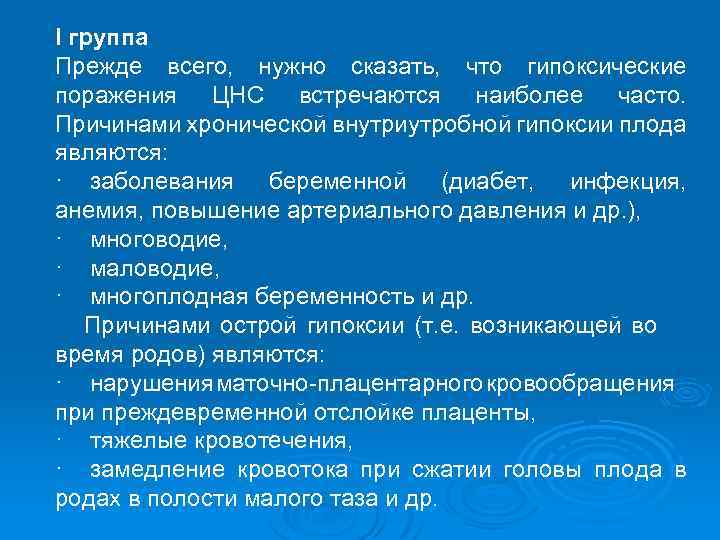 I группа
Прежде всего, нужно сказать, что гипоксические поражения ЦНС встречаются наиболее часто. Причинами хронической внутриутробной гипоксии плода являются:
· заболевания беременной (диабет, инфекция, анемия, повышение артериального давления и др.),
· многоводие,
· маловодие,
· многоплодная беременность и др.

Причинами острой гипоксии (т.е. возникающей во время родов) являются:
· нарушения маточно-плацентарного кровообращения при преждевременной отслойке плаценты,
· тяжелые кровотечения,
· замедление кровотока при сжатии головы плода в родах в полости малого таза и др.